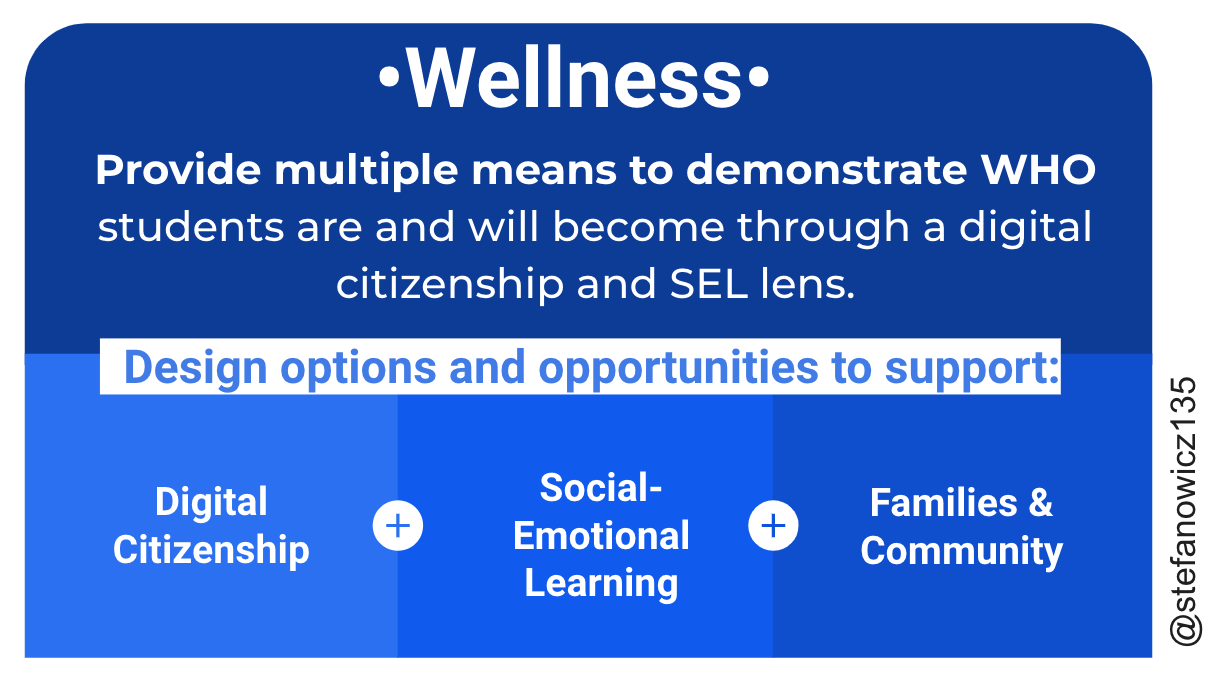 •Wellness•

Provide multiple means to demonstrate WHO students are and will become through a digital citizenship and SEL lens.

Design options and opportunities to support:

Digital Citizenship

+

Social-Emotional Learning

+

Families & Community

@stefanowicz135